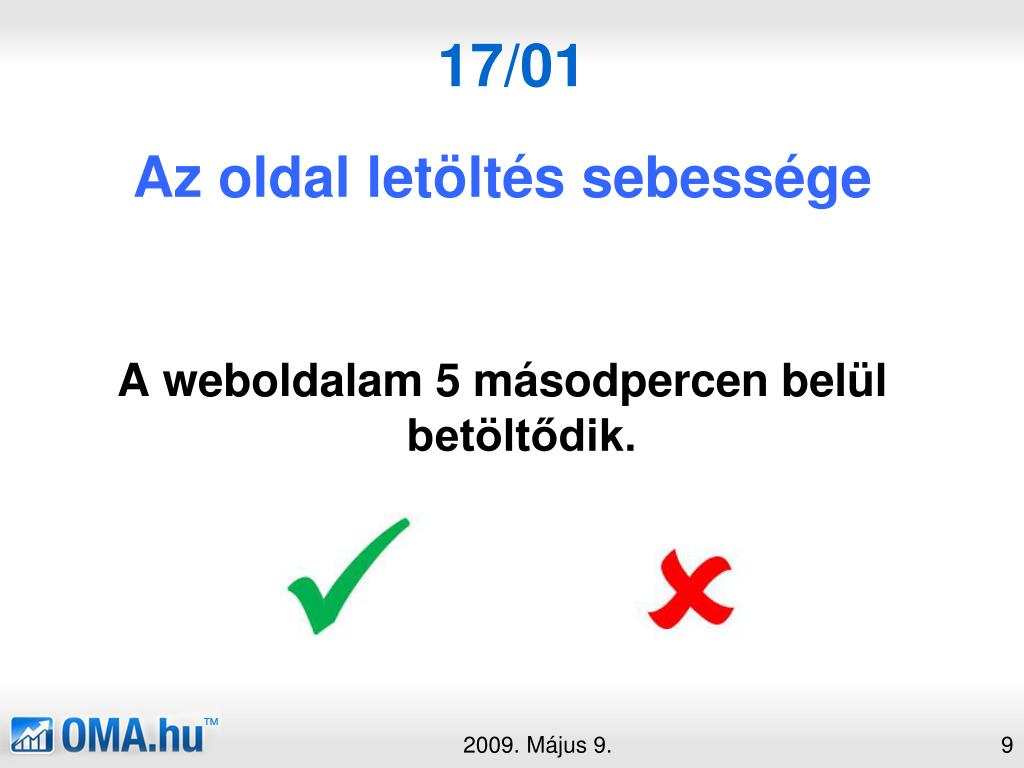 17/01

Az oldal letöltés sebessége

A weboldalam 5 másodpercen belül betöltődik.

OMA.hu™

2009. Május 9.

9